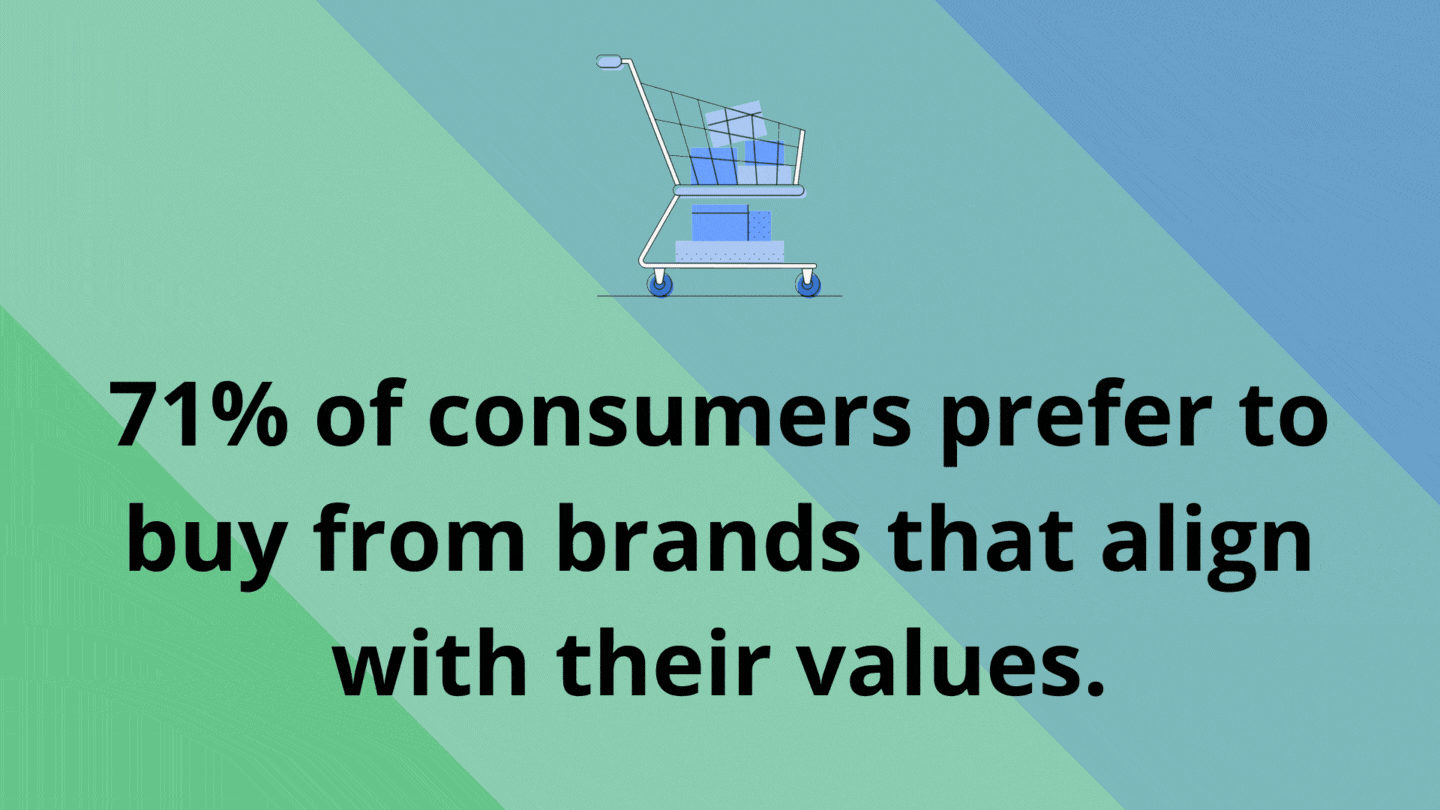 71% of consumers prefer to buy from brands that align with their values.